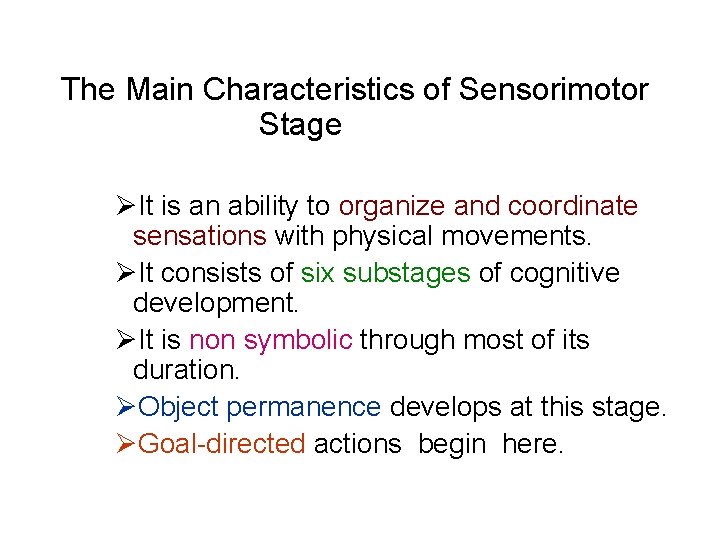 The Main Characteristics of Sensorimotor Stage

➢It is an ability to organize and coordinate sensations with physical movements.

➢It consists of six substages of cognitive development.

➢It is non symbolic through most of its duration.

➢Object permanence develops at this stage.

➢Goal-directed actions begin here.